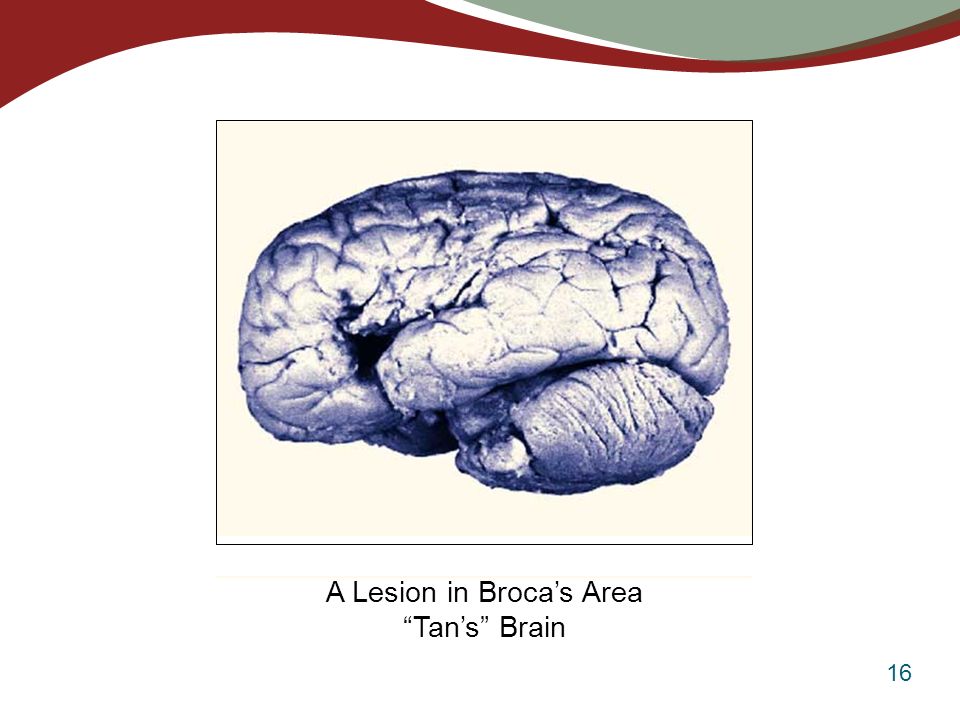 A Lesion in Broca’s Area
“Tan’s” Brain

16